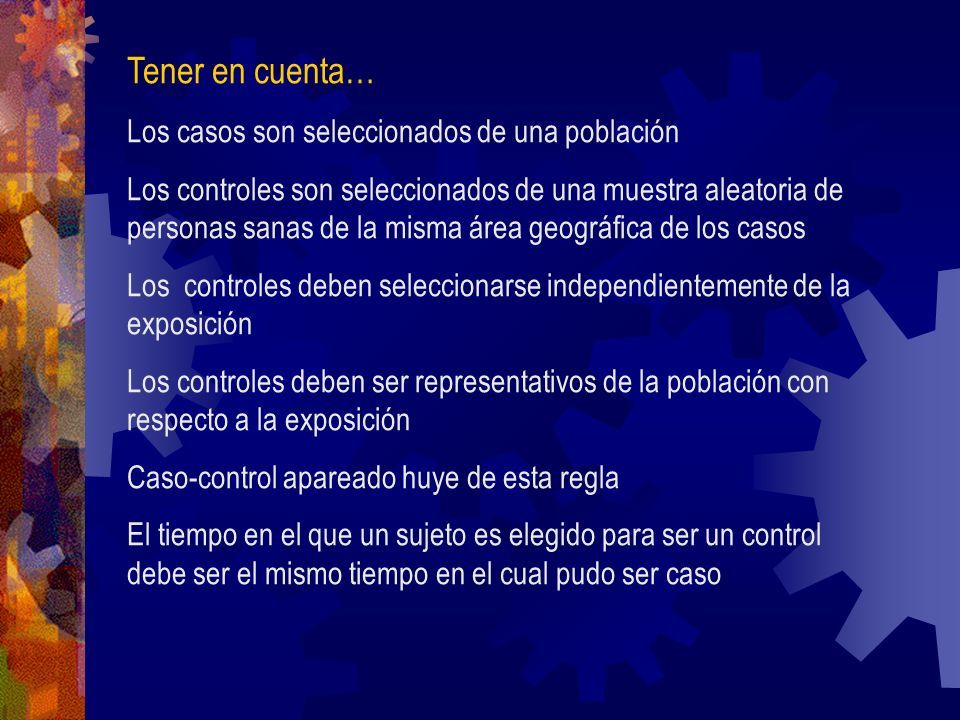 Tener en cuenta…

Los casos son seleccionados de una población

Los controles son seleccionados de una muestra aleatoria de personas sanas de la misma área geográfica de los casos

Los  controles deben seleccionarse independientemente de la exposición

Los controles deben ser representativos de la población con respecto a la exposición

Caso-control apareado huye de esta regla

El tiempo en el que un sujeto es elegido para ser un control debe ser el mismo tiempo en el cual pudo ser caso